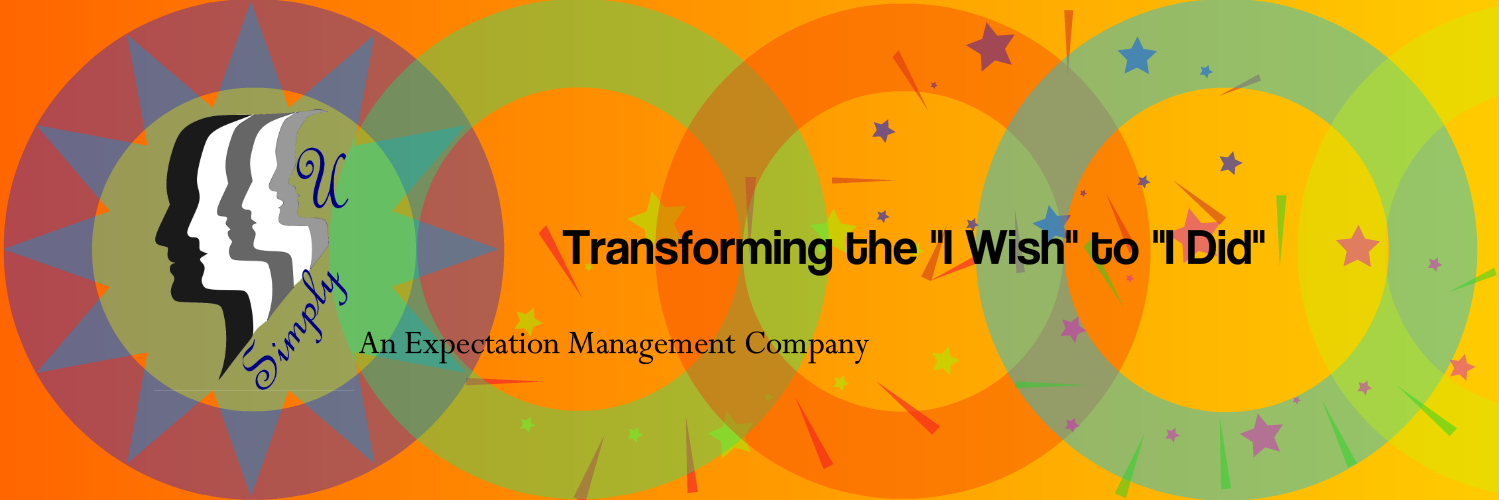 Simply U

Transforming the "I Wish" to "I Did"

An Expectation Management Company